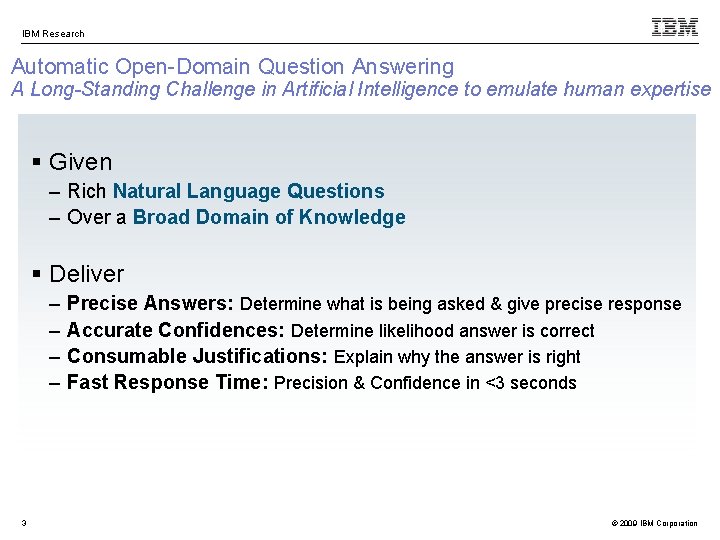 IBM Research

IBM

Automatic Open-Domain Question Answering
A Long-Standing Challenge in Artificial Intelligence to emulate human expertise

▪ Given
– Rich Natural Language Questions
– Over a Broad Domain of Knowledge

▪ Deliver
– Precise Answers: Determine what is being asked & give precise response
– Accurate Confidences: Determine likelihood answer is correct
– Consumable Justifications: Explain why the answer is right
– Fast Response Time: Precision & Confidence in <3 seconds

3

© 2009 IBM Corporation